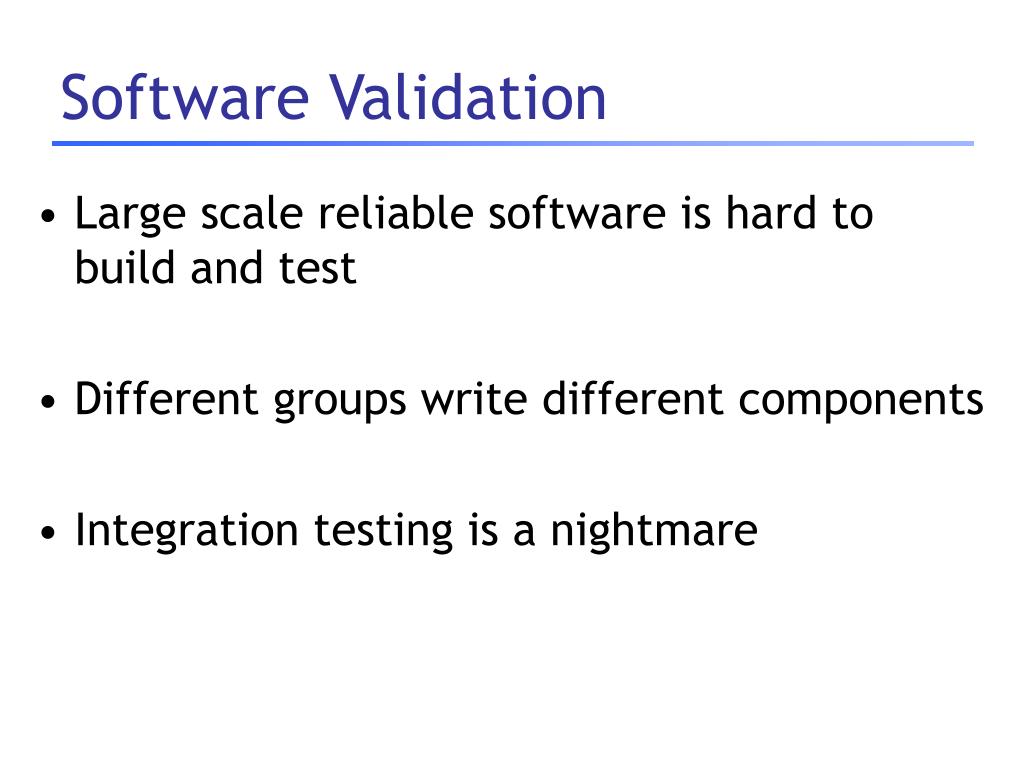 Software Validation

• Large scale reliable software is hard to build and test

• Different groups write different components

• Integration testing is a nightmare